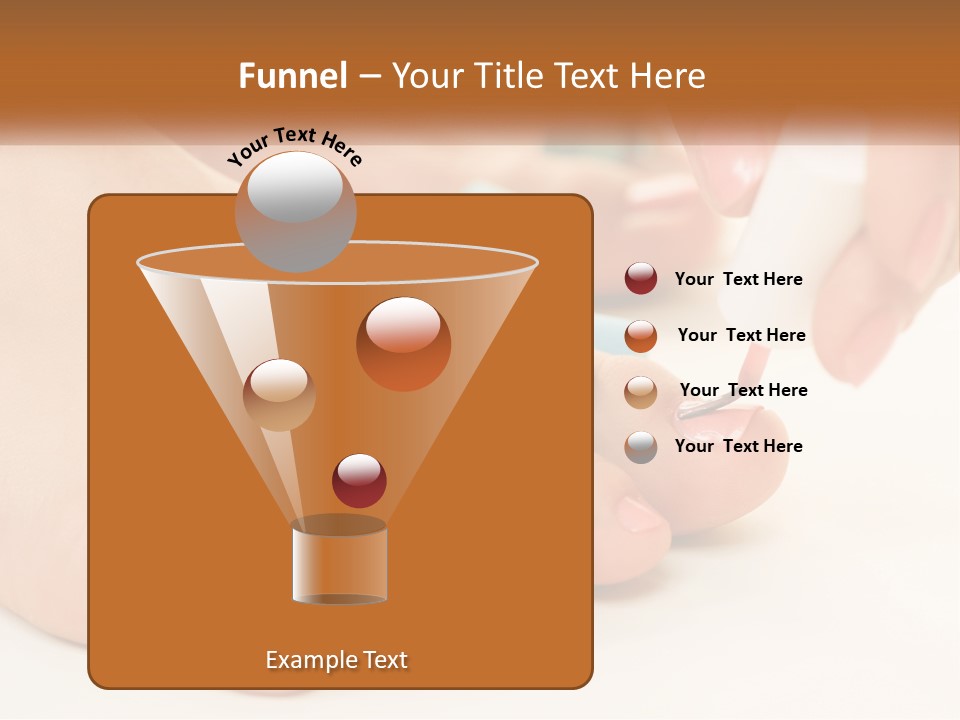 Funnel – Your Title Text Here

Your Text Here

Example Text

Your Text Here

Your Text Here

Your Text Here

Your Text Here